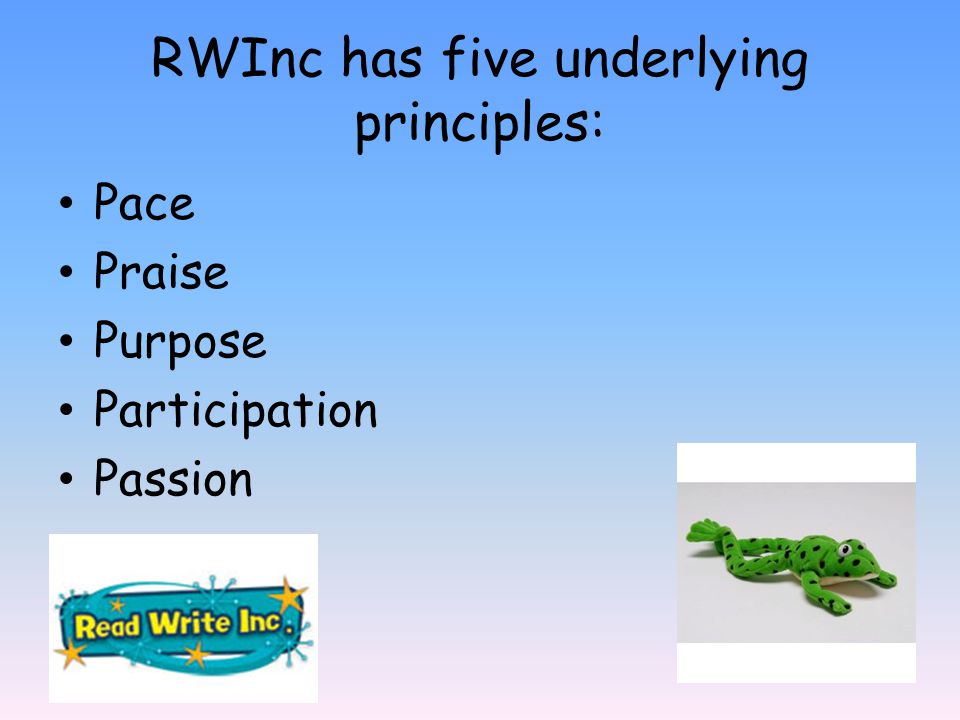 RWInc has five underlying principles:

• Pace
• Praise
• Purpose
• Participation
• Passion

Read Write Inc.